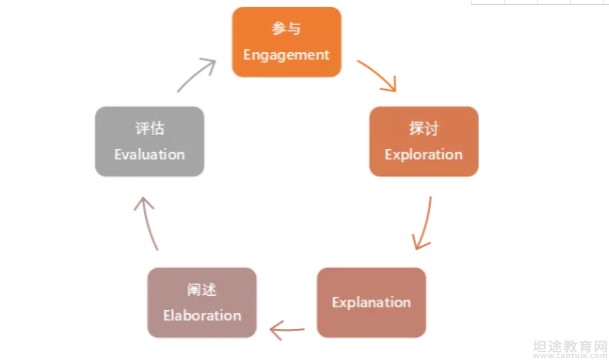 参与
Engagement

探讨
Exploration

Explanation

阐述
Elaboration

评估
Evaluation

坦途教育网
www.tantuw.com